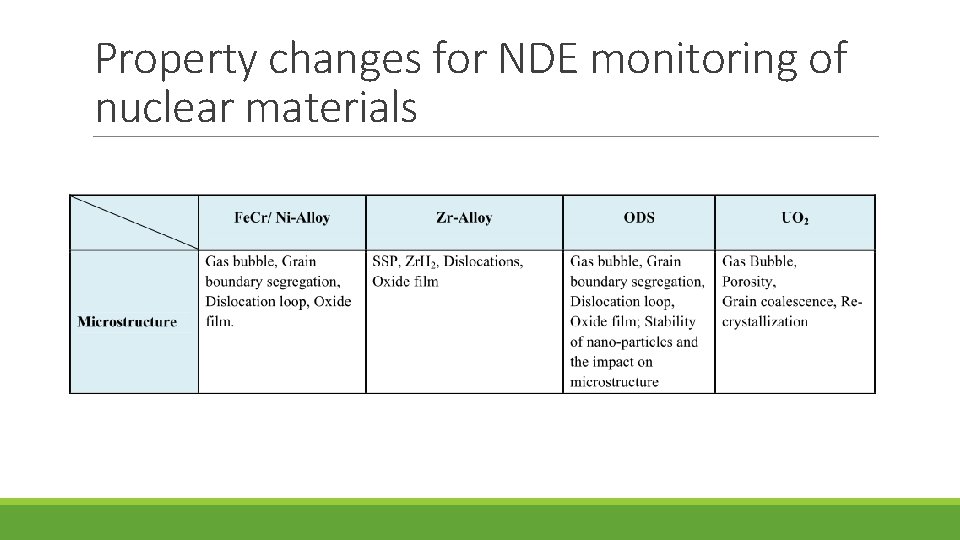 Property changes for NDE monitoring of nuclear materials

| | FeCr/ Ni-Alloy | Zr-Alloy | ODS | $UO_2$ |
|---|---|---|---|---|
| Microstructure | Gas bubble, Grain boundary segregation, Dislocation loop, Oxide film. | SSP, $ZrH_2$, Dislocations, Oxide film | Gas bubble, Grain boundary segregation, Dislocation loop, Oxide film; Stability of nano-particles and the impact on microstructure | Gas Bubble, Porosity, Grain coalescence, Re-crystallization |